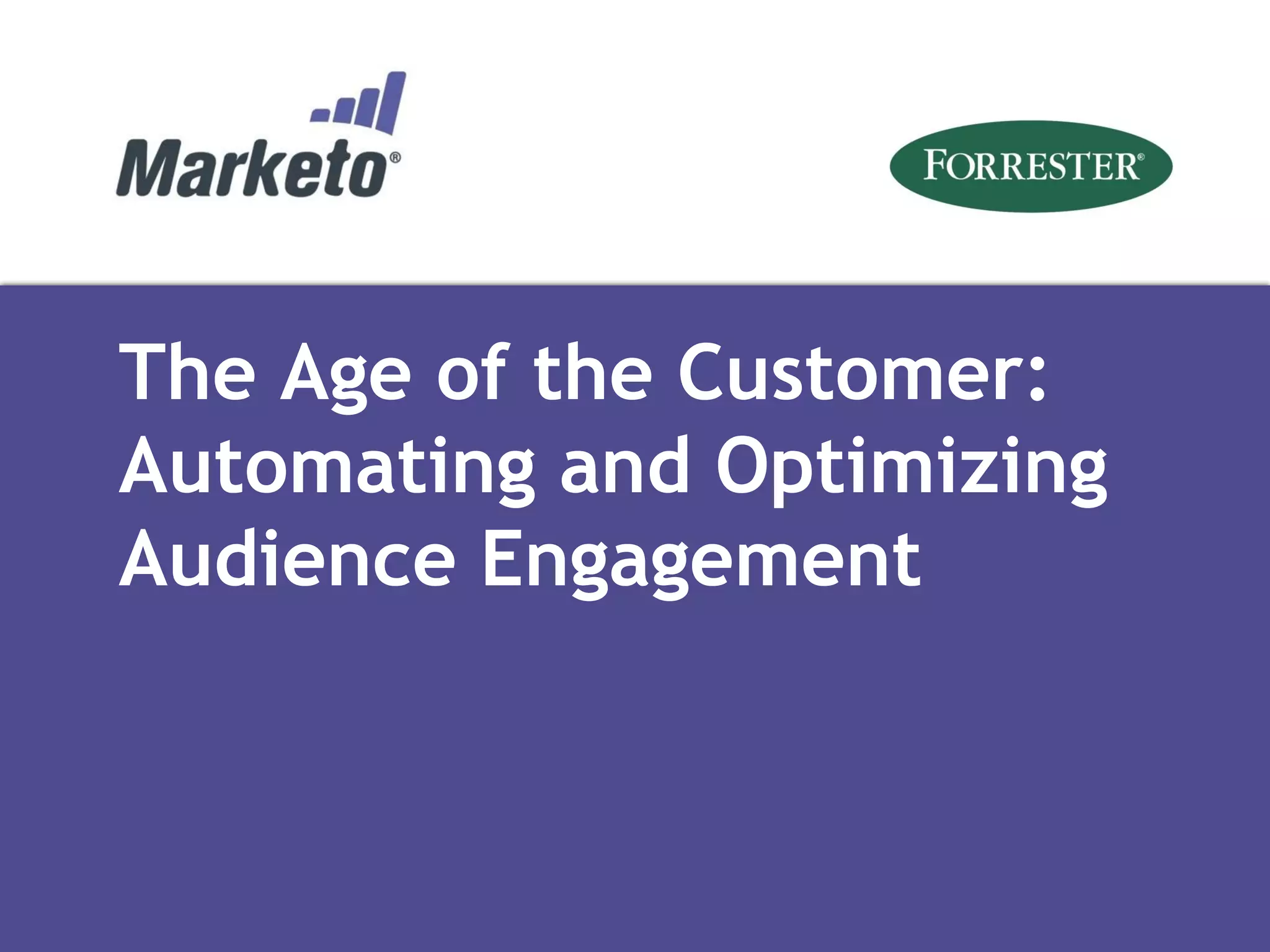 Marketo®

FORRESTER®

The Age of the Customer: Automating and Optimizing Audience Engagement